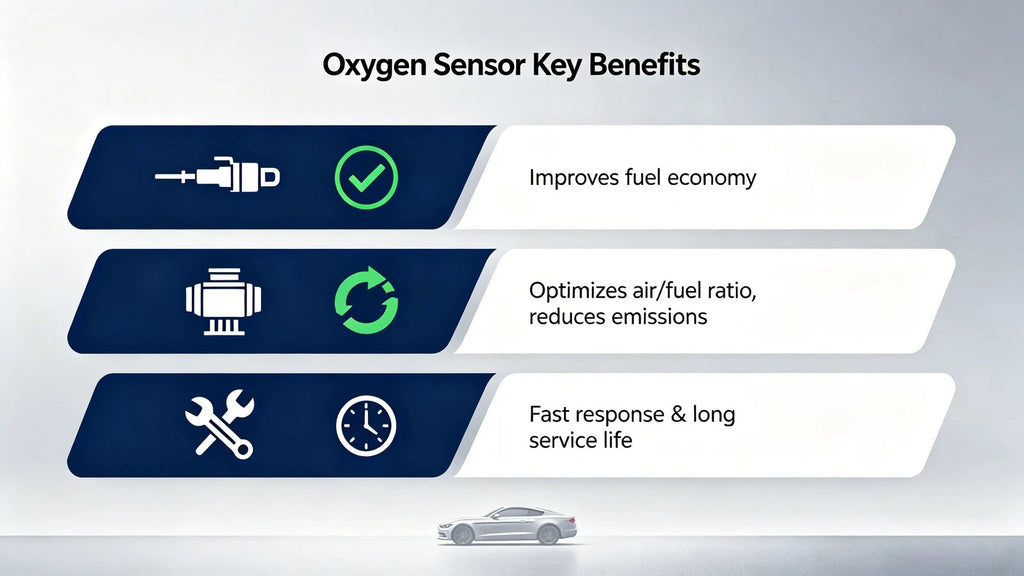 Oxygen Sensor Key Benefits

Improves fuel economy

Optimizes air/fuel ratio, reduces emissions

Fast response & long service life